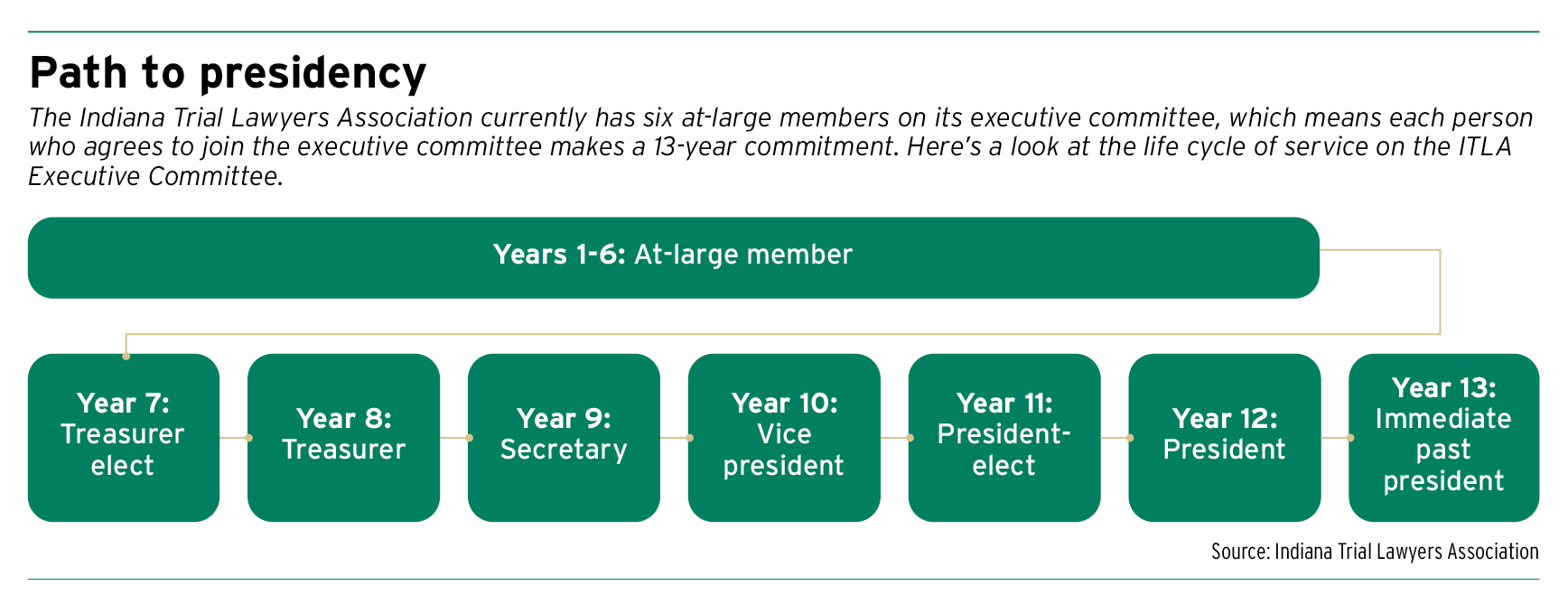 Path to presidency

The Indiana Trial Lawyers Association currently has six at-large members on its executive committee, which means each person who agrees to join the executive committee makes a 13-year commitment. Here's a look at the life cycle of service on the ITLA Executive Committee.

Years 1-6: At-large member

Year 7: Treasurer elect

Year 8: Treasurer

Year 9: Secretary

Year 10: Vice president

Year 11: President-elect

Year 12: President

Year 13: Immediate past president

Source: Indiana Trial Lawyers Association